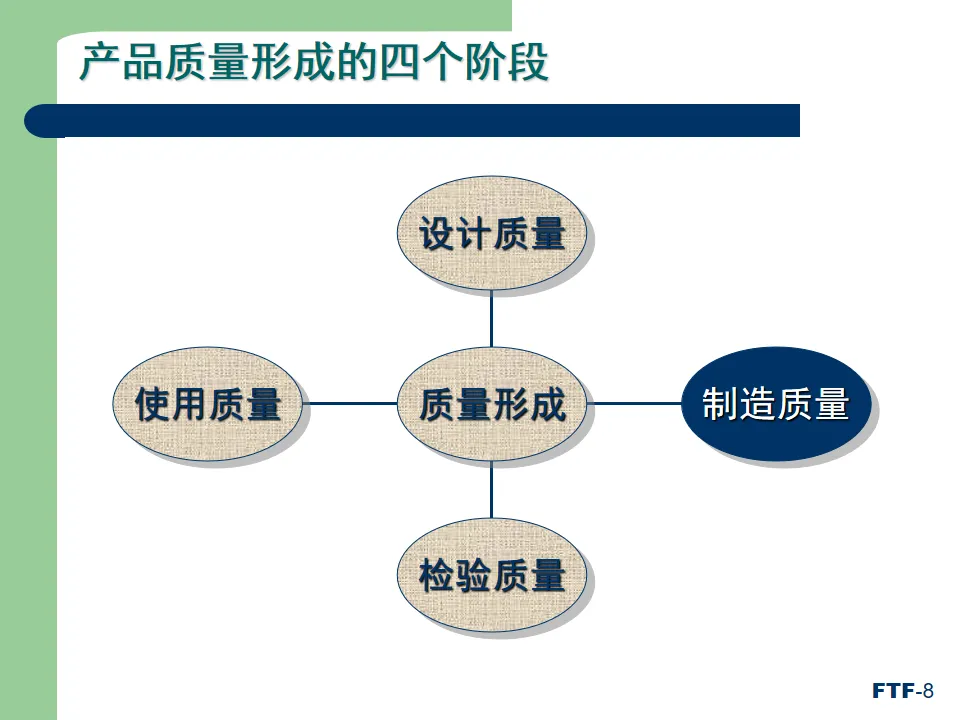 产品质量形成的四个阶段

设计质量

使用质量

质量形成

制造质量

检验质量

FTF-8